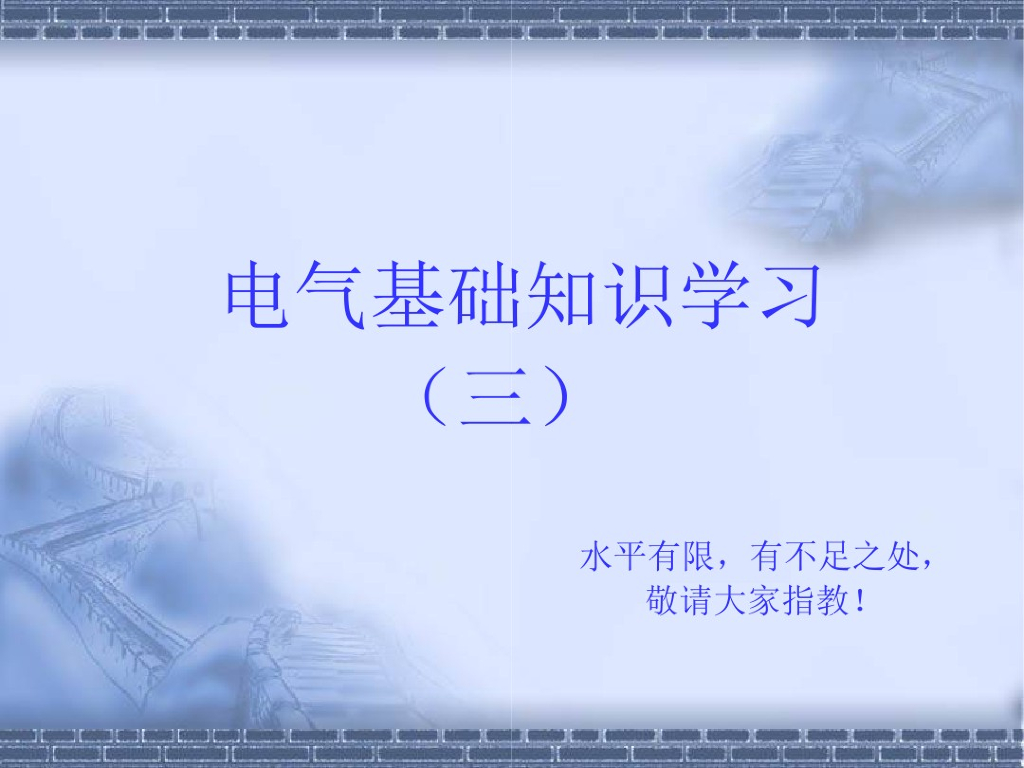 电气基础知识学习

（三）

水平有限，有不足之处，
敬请大家指教！